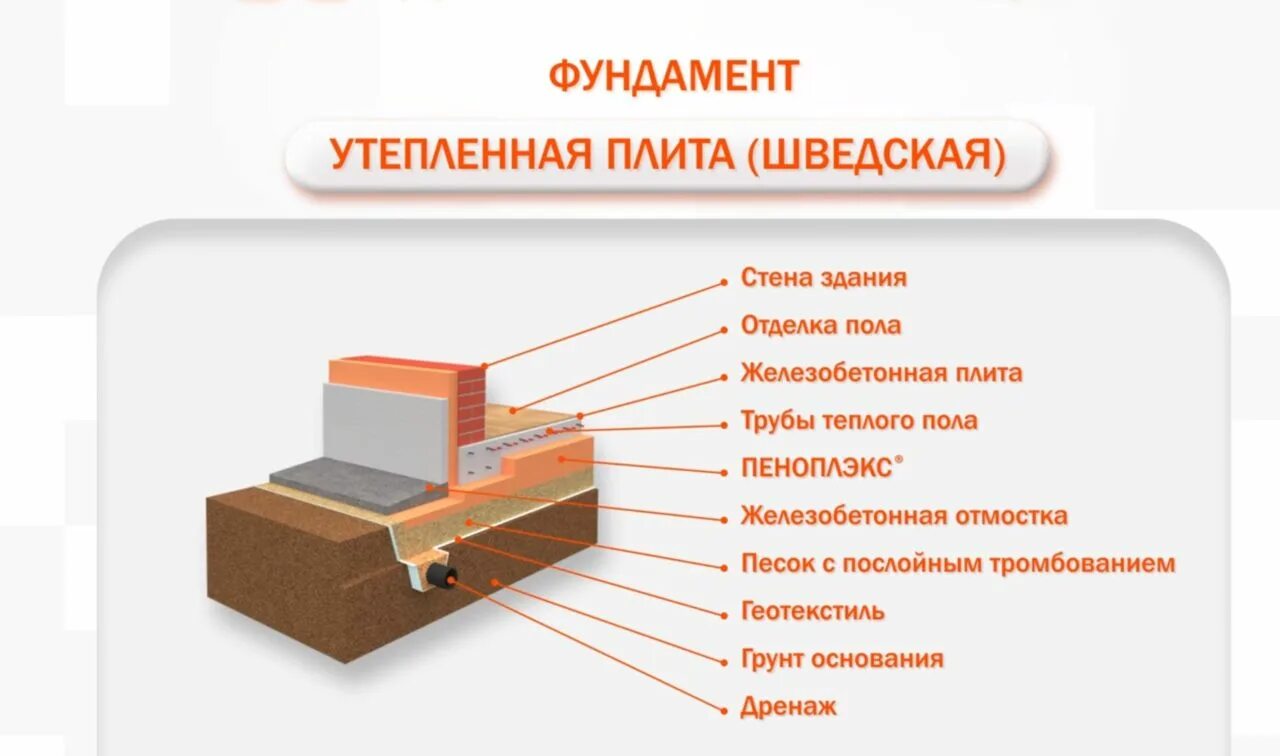 ФУНДАМЕНТ

УТЕПЛЕННАЯ ПЛИТА (ШВЕДСКАЯ)

Стена здания
Отделка пола
Железобетонная плита
Трубы теплого пола
ПЕНОПЛЭКС®
Железобетонная отмостка
Песок с послойным тромбованием
Геотекстиль
Грунт основания
Дренаж